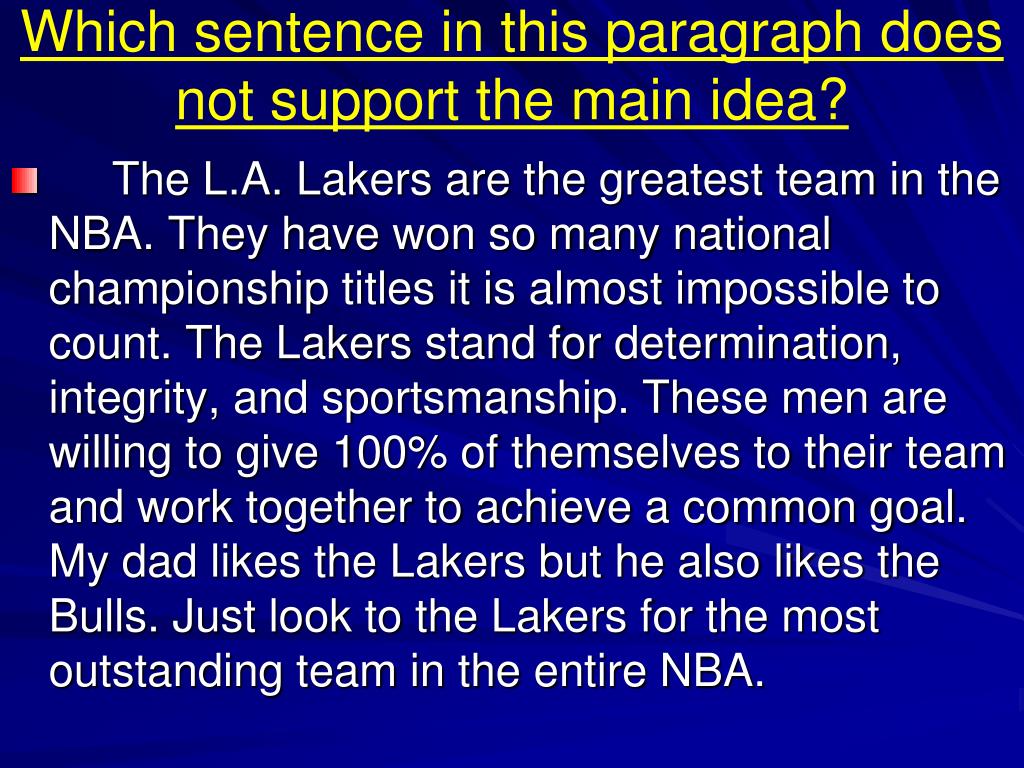 Which sentence in this paragraph does not support the main idea?

The L.A. Lakers are the greatest team in the NBA. They have won so many national championship titles it is almost impossible to count. The Lakers stand for determination, integrity, and sportsmanship. These men are willing to give 100% of themselves to their team and work together to achieve a common goal. My dad likes the Lakers but he also likes the Bulls. Just look to the Lakers for the most outstanding team in the entire NBA.